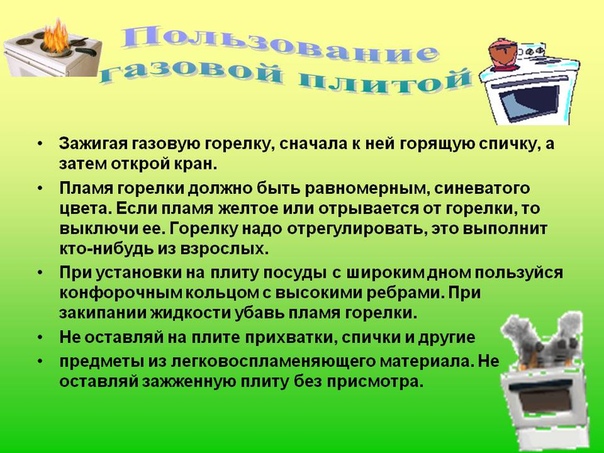 Пользование газовой плитой

• Зажигая газовую горелку, сначала к ней горящую спичку, а затем открой кран.

• Пламя горелки должно быть равномерным, синеватого цвета. Если пламя желтое или отрывается от горелки, то выключи ее. Горелку надо отрегулировать, это выполнит кто-нибудь из взрослых.

• При установки на плиту посуды с широким дном пользуйся конфорочным кольцом с высокими ребрами. При закипании жидкости убавь пламя горелки.

• Не оставляй на плите прихватки, спички и другие

• предметы из легковоспламеняющего материала. Не оставляй зажженную плиту без присмотра.